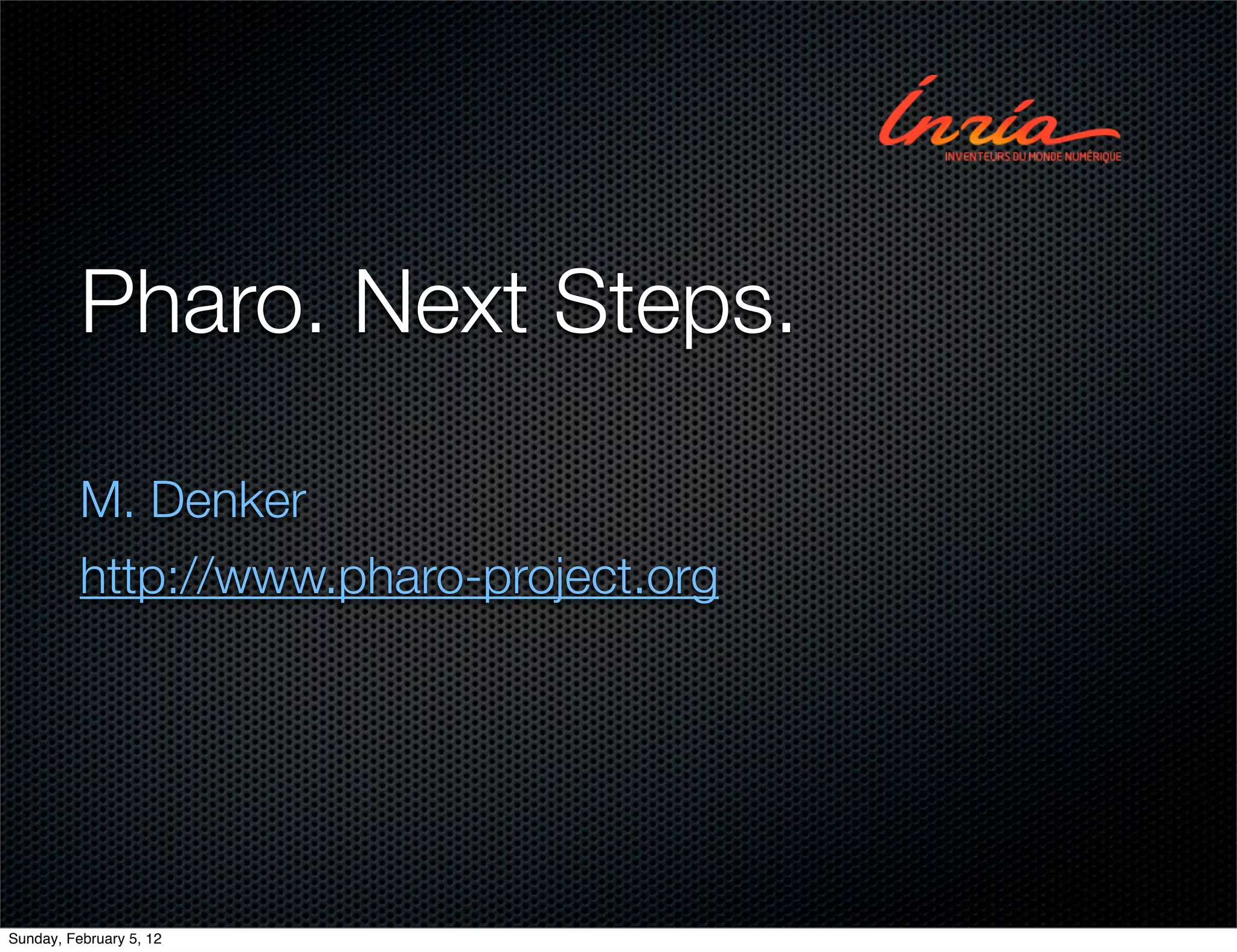 Inria
INVENTEURS DU MONDE NUMÉRIQUE

Pharo. Next Steps.

M. Denker

http://www.pharo-project.org

Sunday, February 5, 12